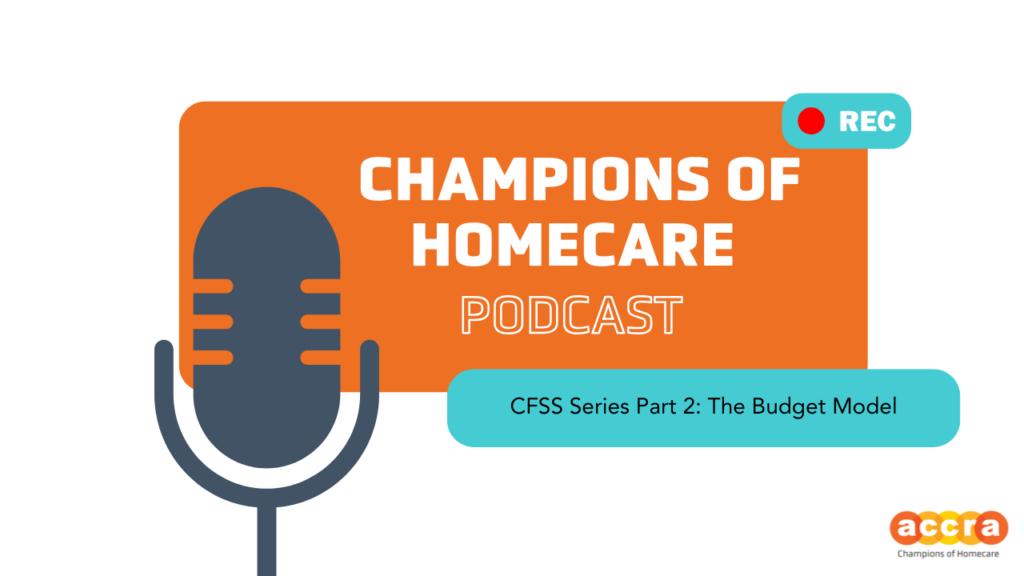 REC

CHAMPIONS OF HOMECARE

PODCAST

CFSS Series Part 2: The Budget Model

accra
Champions of Homecare